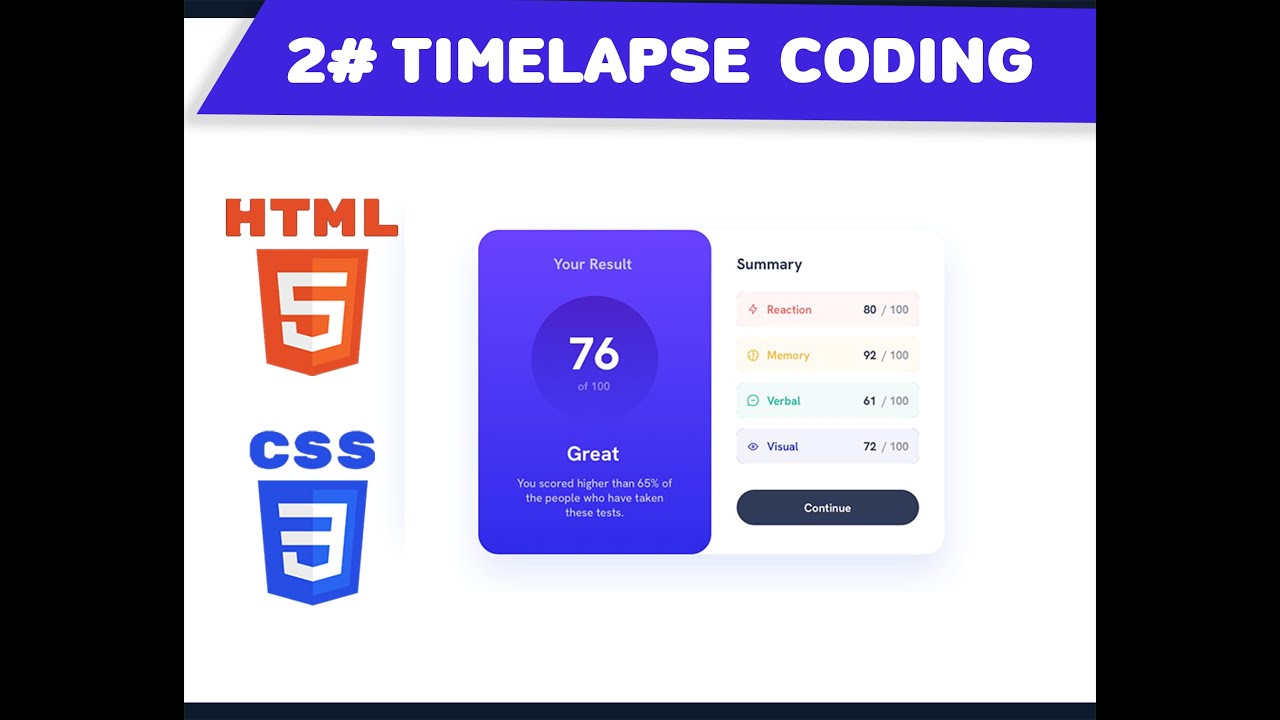 2# TIMELAPSE CODING

HTML
5

CSS
3

Your Result

76
of 100

Great

You scored higher than 65% of the people who have taken these tests.

Summary

Reaction 80 / 100

Memory 92 / 100

Verbal 61 / 100

Visual 72 / 100

Continue